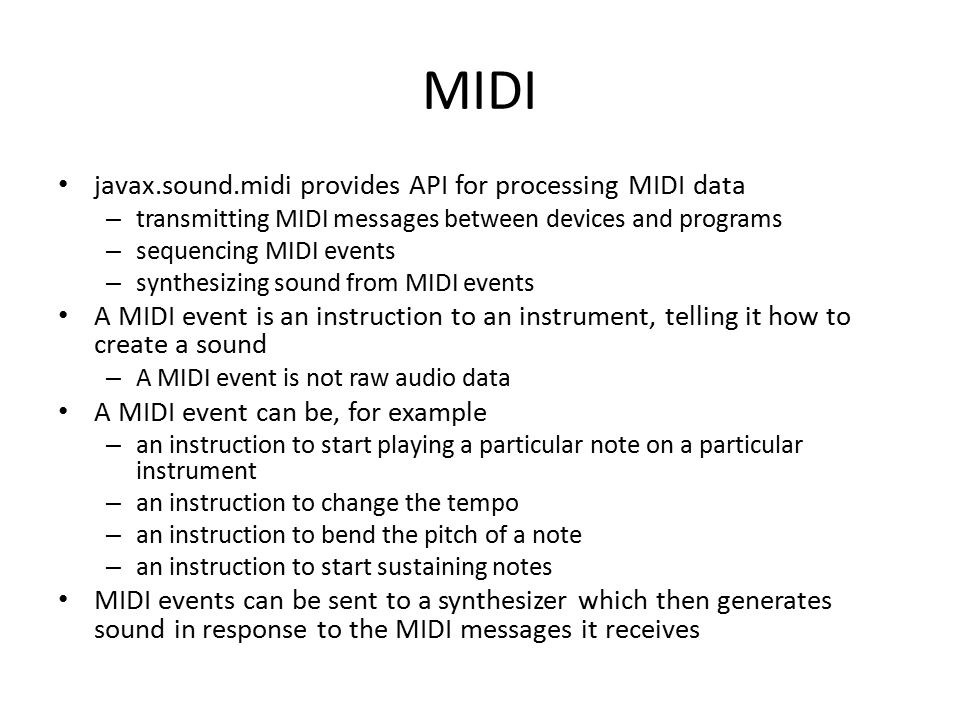 MIDI

• javax.sound.midi provides API for processing MIDI data
– transmitting MIDI messages between devices and programs
– sequencing MIDI events
– synthesizing sound from MIDI events

• A MIDI event is an instruction to an instrument, telling it how to create a sound
– A MIDI event is not raw audio data

• A MIDI event can be, for example
– an instruction to start playing a particular note on a particular instrument
– an instruction to change the tempo
– an instruction to bend the pitch of a note
– an instruction to start sustaining notes

• MIDI events can be sent to a synthesizer which then generates sound in response to the MIDI messages it receives